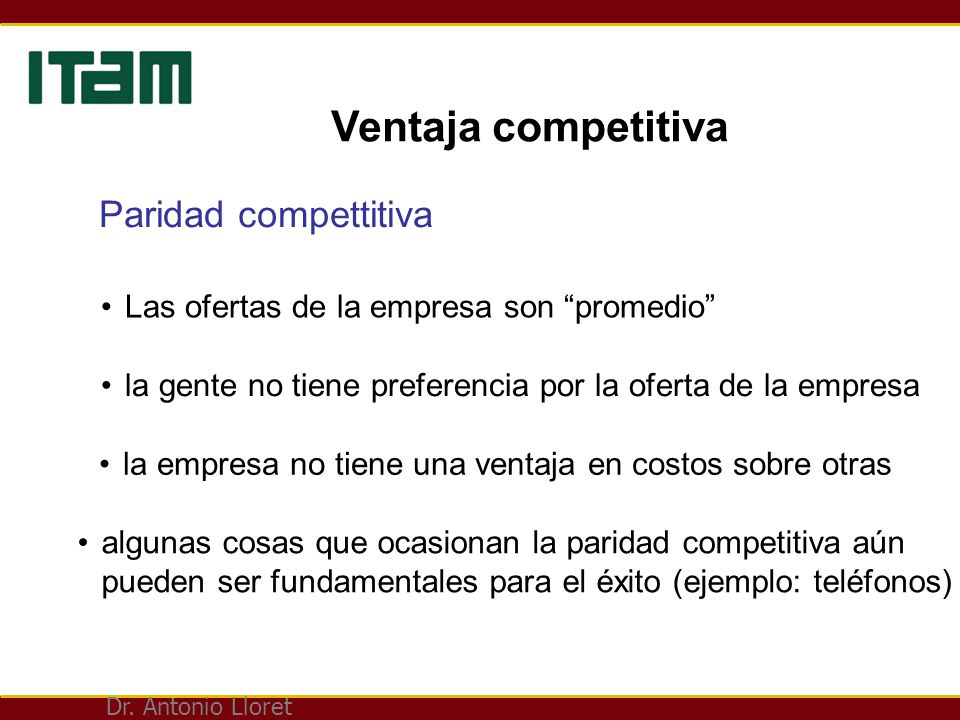 ITAM

Ventaja competitiva

Paridad compettitiva

• Las ofertas de la empresa son “promedio”

• la gente no tiene preferencia por la oferta de la empresa

• la empresa no tiene una ventaja en costos sobre otras

• algunas cosas que ocasionan la paridad competitiva aún pueden ser fundamentales para el éxito (ejemplo: teléfonos)

Dr. Antonio Lloret